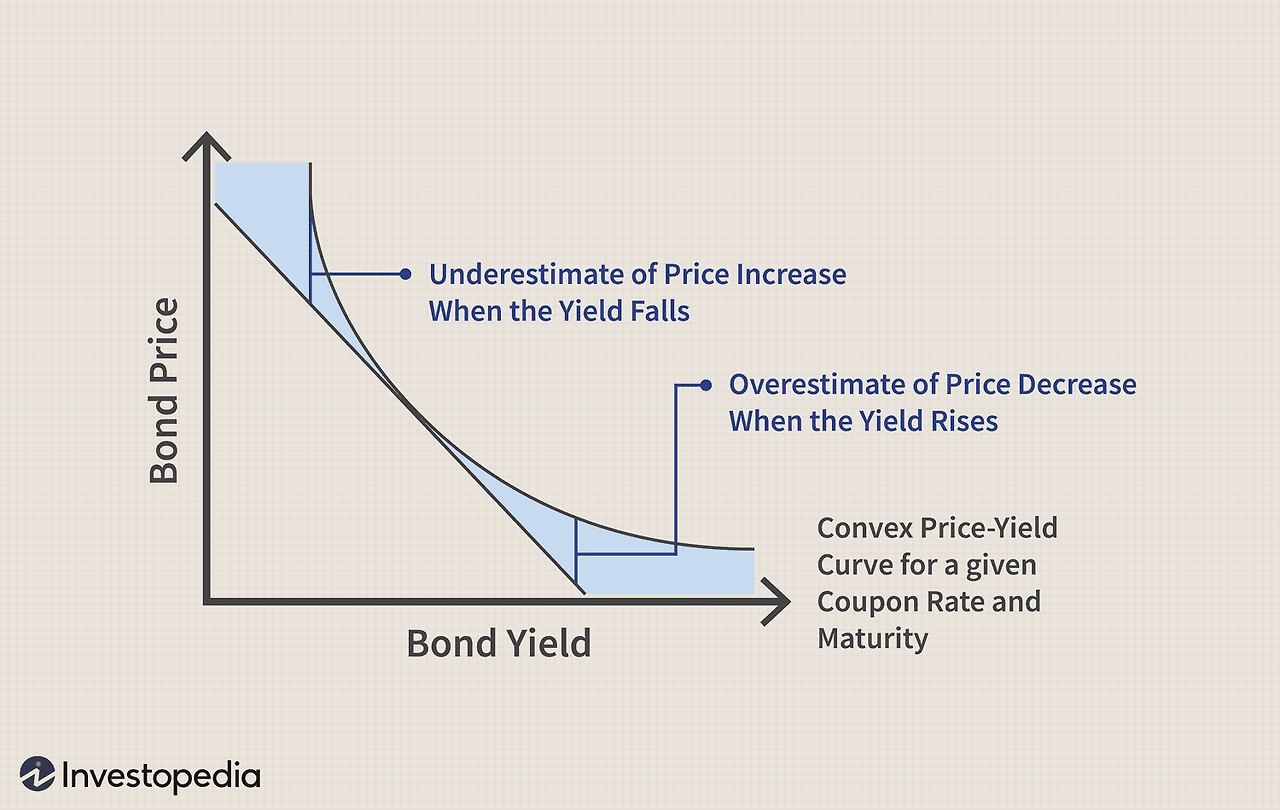 Bond Price

Underestimate of Price Increase When the Yield Falls

Overestimate of Price Decrease When the Yield Rises

Convex Price-Yield Curve for a given Coupon Rate and Maturity

Bond Yield

Investopedia